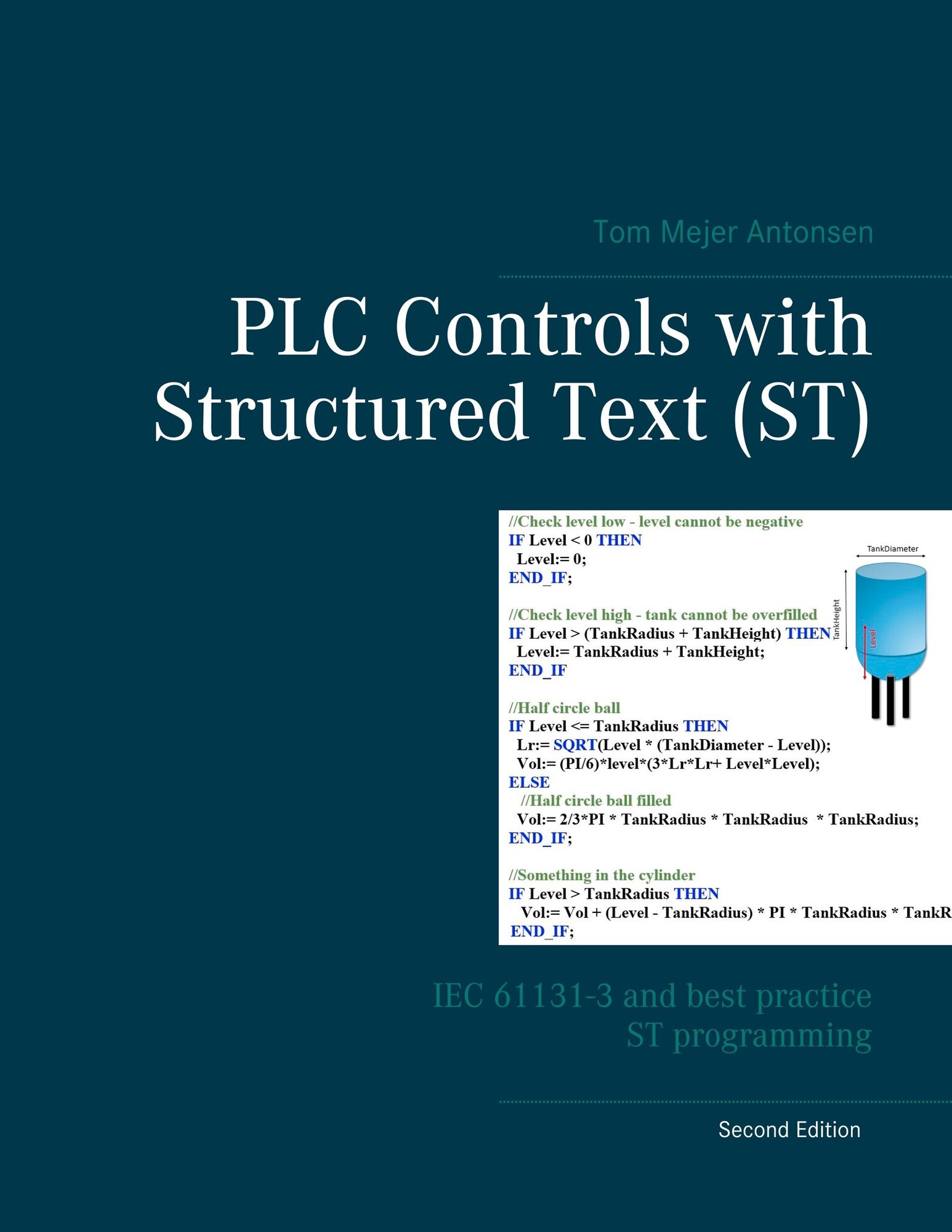 Tom Mejer Antonsen

PLC Controls with Structured Text (ST)

//Check level low - level cannot be negative
IF Level < 0 THEN
Level:= 0;
END_IF;

//Check level high - tank cannot be overfilled
IF Level > (TankRadius + TankHeight) THEN
Level:= TankRadius + TankHeight;
END_IF

//Half circle ball
IF Level <= TankRadius THEN
Lr:= SQRT(Level * (TankDiameter - Level));
Vol:= (PI/6)*level*(3*Lr*Lr+ Level*Level);
ELSE
//Half circle ball filled
Vol:= 2/3*PI * TankRadius * TankRadius * TankRadius;
END_IF;

//Something in the cylinder
IF Level > TankRadius THEN
Vol:= Vol + (Level - TankRadius) * PI * TankRadius * TankR
END_IF;

TankDiameter
TankHeight
Level

IEC 61131-3 and best practice ST programming

Second Edition